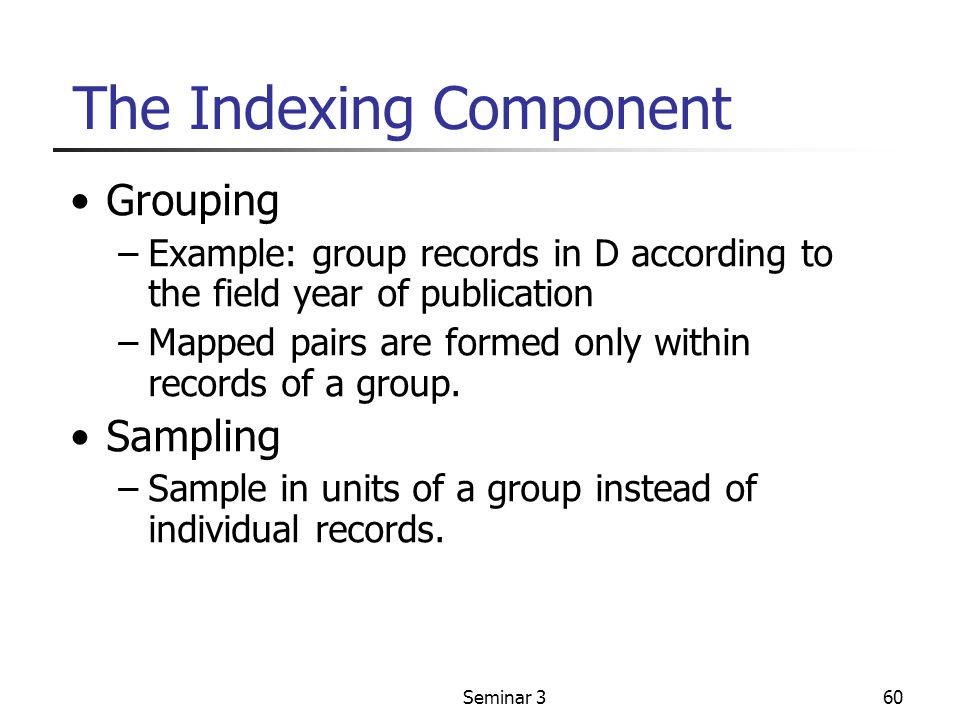 The Indexing Component

• Grouping
– Example: group records in D according to the field year of publication
– Mapped pairs are formed only within records of a group.

• Sampling
– Sample in units of a group instead of individual records.

Seminar 3

60